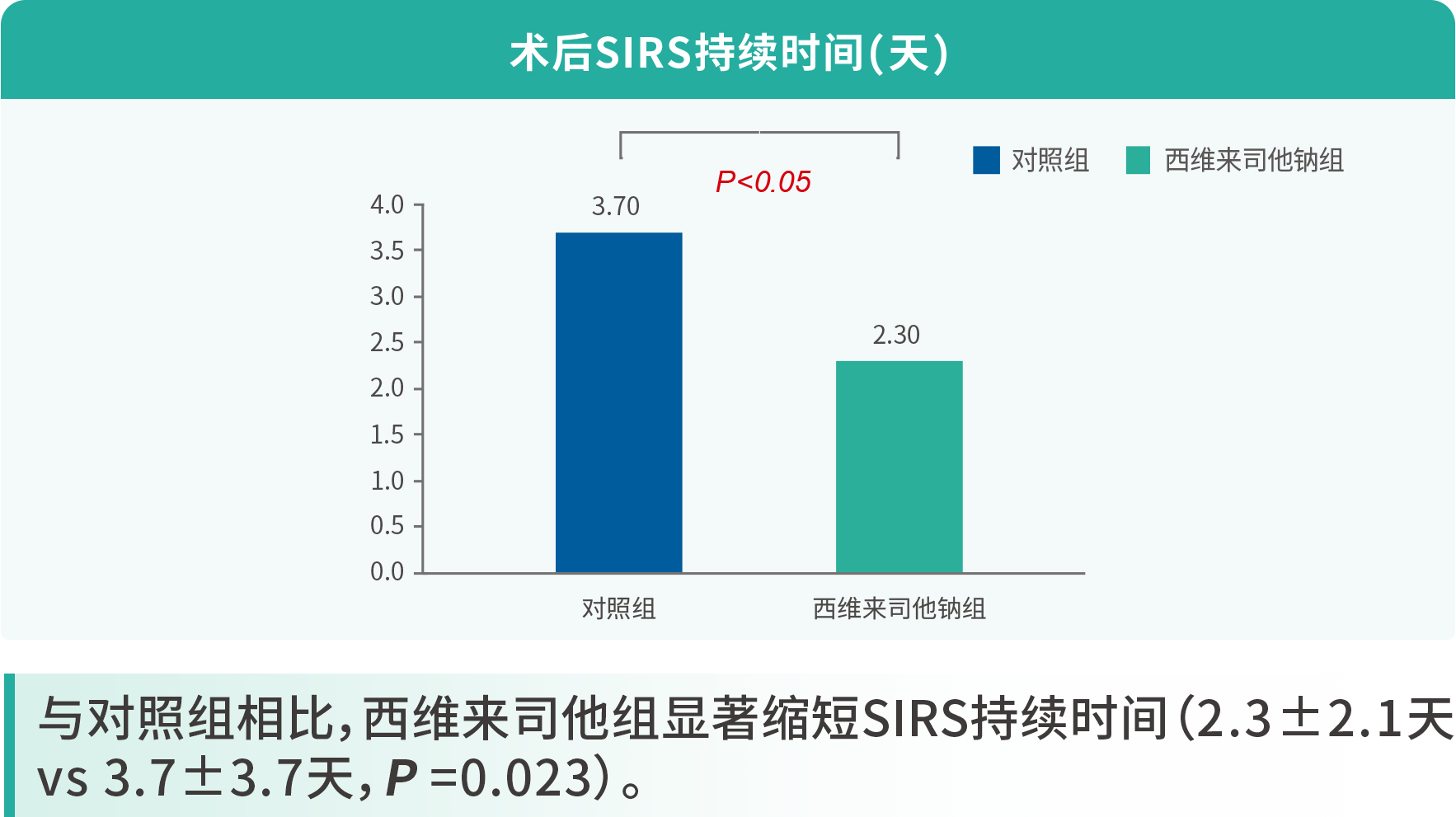 术后SIRS持续时间(天)

对照组 西维来司他钠组

P<0.05

4.0
3.5
3.0
2.5
2.0
1.5
1.0
0.5
0.0

3.70
2.30

对照组
西维来司他钠组

与对照组相比，西维来司他组显著缩短SIRS持续时间（2.3±2.1天 vs 3.7±3.7天，P =0.023）。